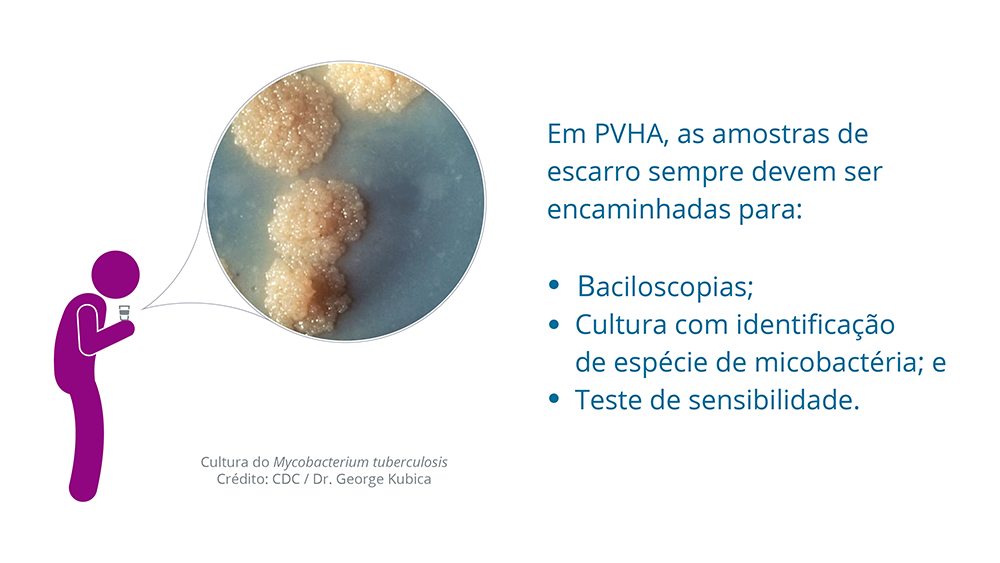 Em PVHA, as amostras de escarro sempre devem ser encaminhadas para:

• Baciloscopias;
• Cultura com identificação de espécie de micobactéria; e
• Teste de sensibilidade.

Cultura do Mycobacterium tuberculosis
Crédito: CDC / Dr. George Kubica